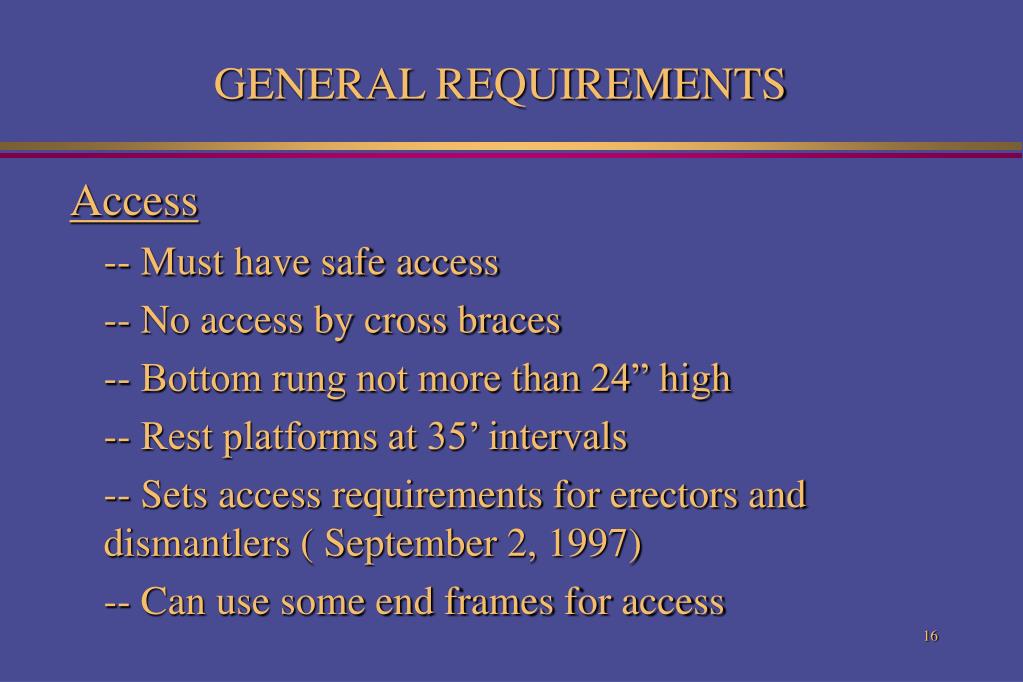 GENERAL REQUIREMENTS

Access

-- Must have safe access

-- No access by cross braces

-- Bottom rung not more than 24” high

-- Rest platforms at 35’ intervals

-- Sets access requirements for erectors and dismantlers ( September 2, 1997)

-- Can use some end frames for access

16